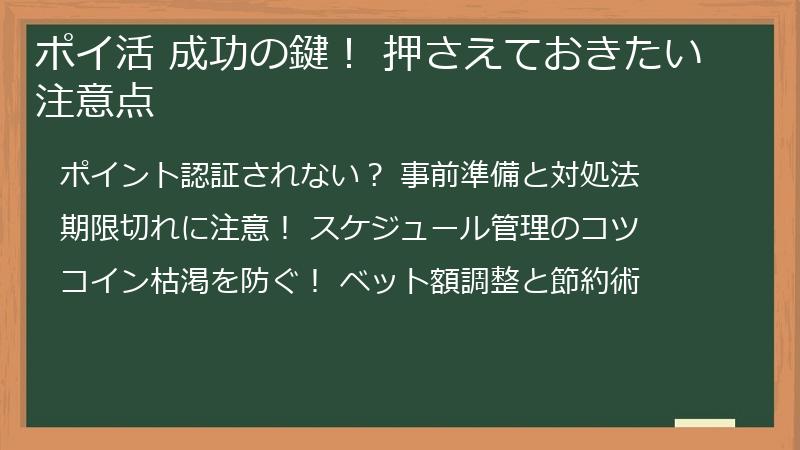 ポイ活 成功の鍵！ 押さえておきたい注意点

ポイント認証されない？ 事前準備と対処法

期限切れに注意！ スケジュール管理のコツ

コイン枯渇を防ぐ！ ベット額調整と節約術